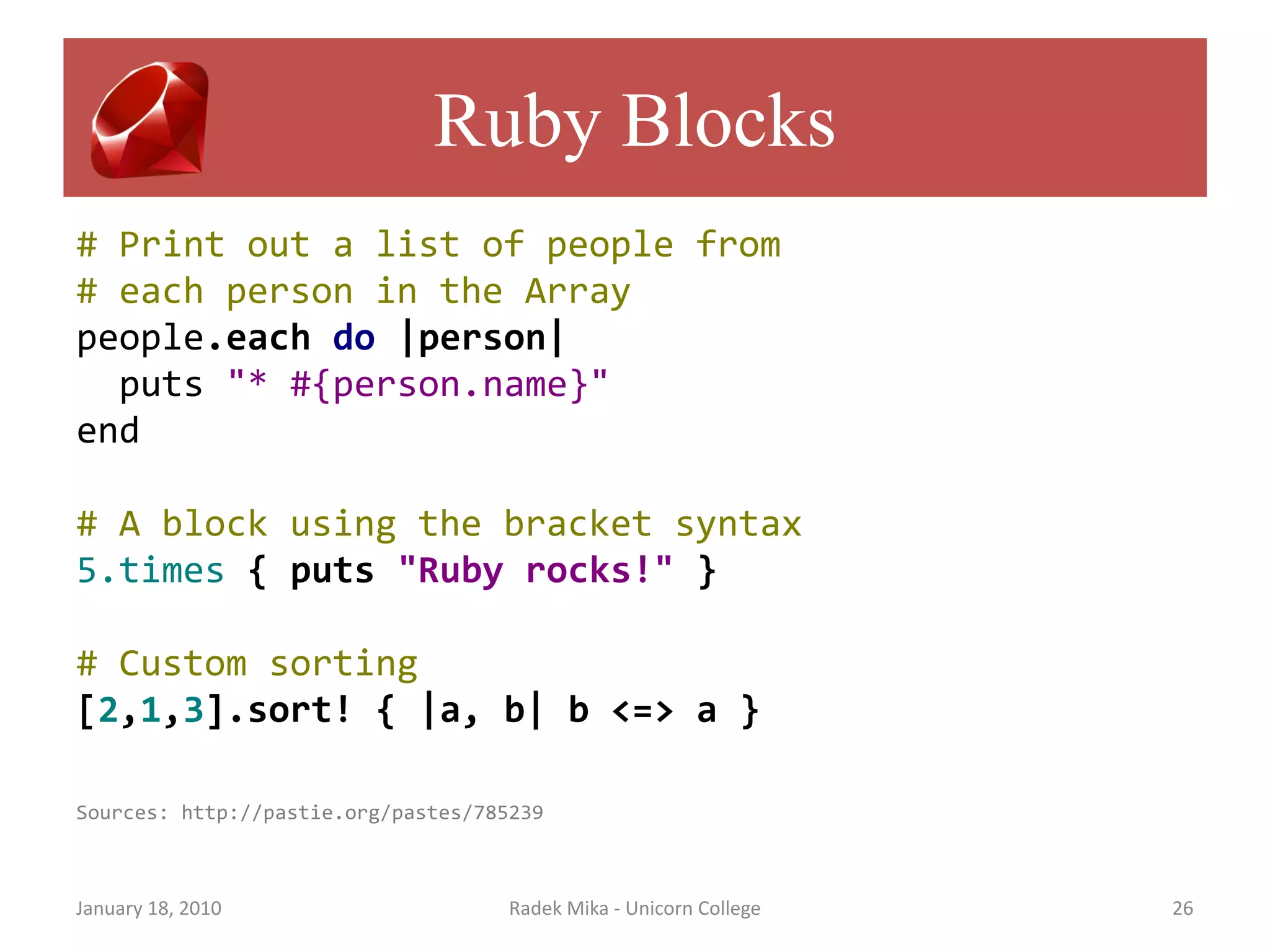 Ruby Blocks

# Print out a list of people from
# each person in the Array
people.each do |person|
  puts "* #{person.name}"
end

# A block using the bracket syntax
5.times { puts "Ruby rocks!" }

# Custom sorting
[2,1,3].sort! { |a, b| b <=> a }

Sources: http://pastie.org/pastes/785239

January 18, 2010

Radek Mika - Unicorn College

26